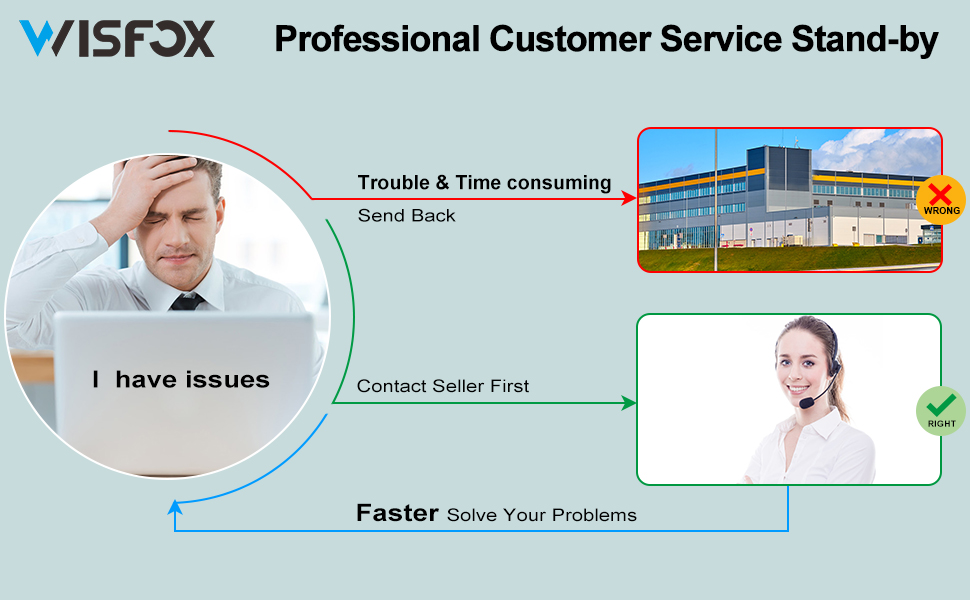 WISFOX

Professional Customer Service Stand-by

I have issues

Trouble & Time consuming

Send Back

WRONG

Contact Seller First

RIGHT

Faster Solve Your Problems